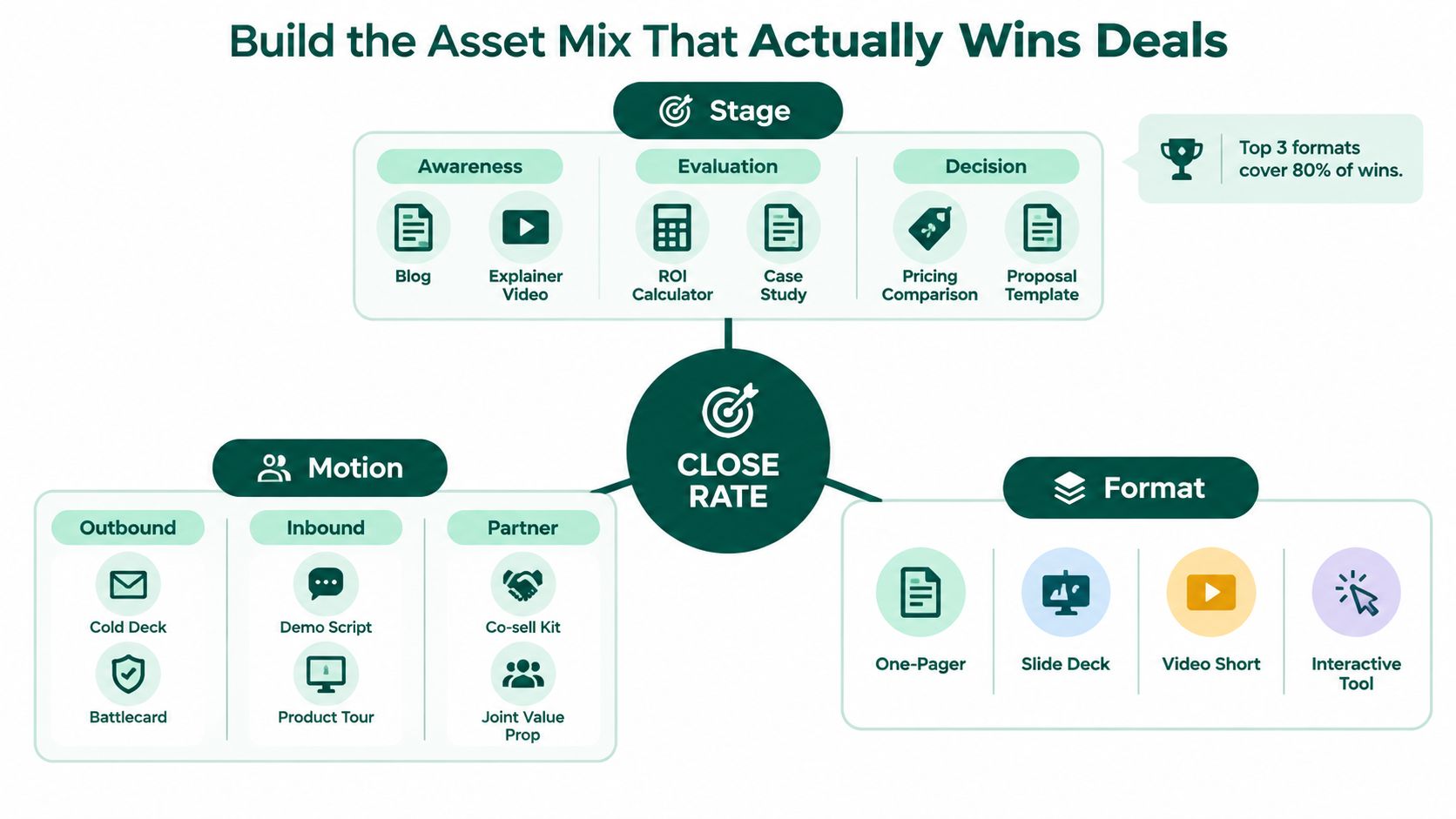 Build the Asset Mix That Actually Wins Deals

Stage

Awareness
Blog
Explainer Video

Evaluation
ROI Calculator
Case Study

Decision
Pricing Comparison
Proposal Template

Top 3 formats cover 80% of wins.

CLOSE RATE

Motion

Outbound
Cold Deck
Battlecard

Inbound
Demo Script
Product Tour

Partner
Co-sell Kit
Joint Value Prop

Format

One-Pager
Slide Deck
Video Short
Interactive Tool